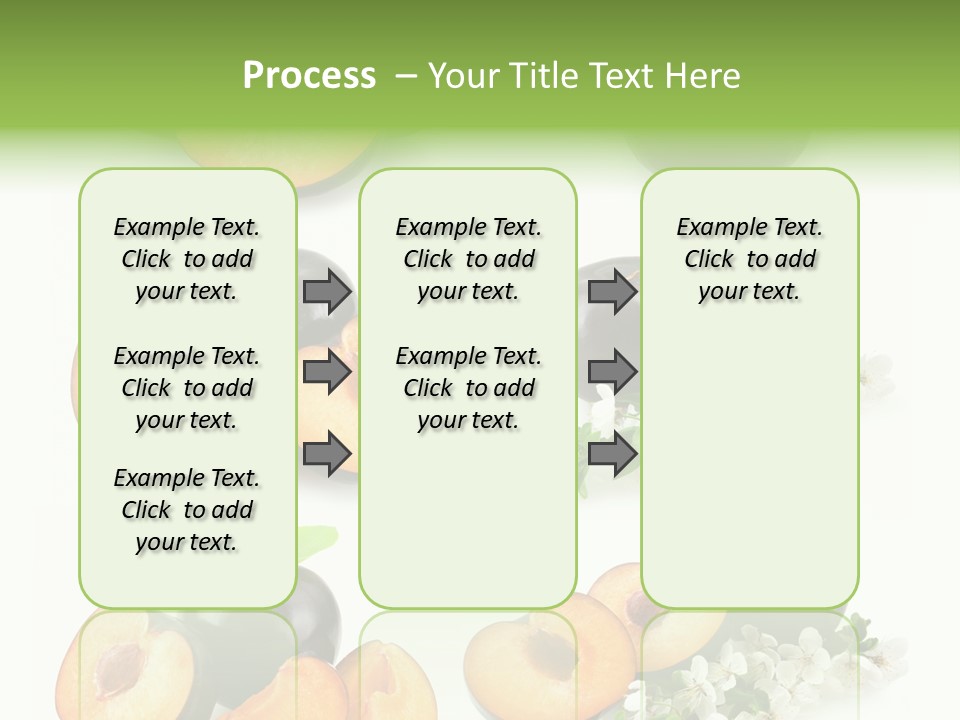 Process – Your Title Text Here

Example Text. Click to add your text.

Example Text. Click to add your text.

Example Text. Click to add your text.

Example Text. Click to add your text.

Example Text. Click to add your text.

Example Text. Click to add your text.